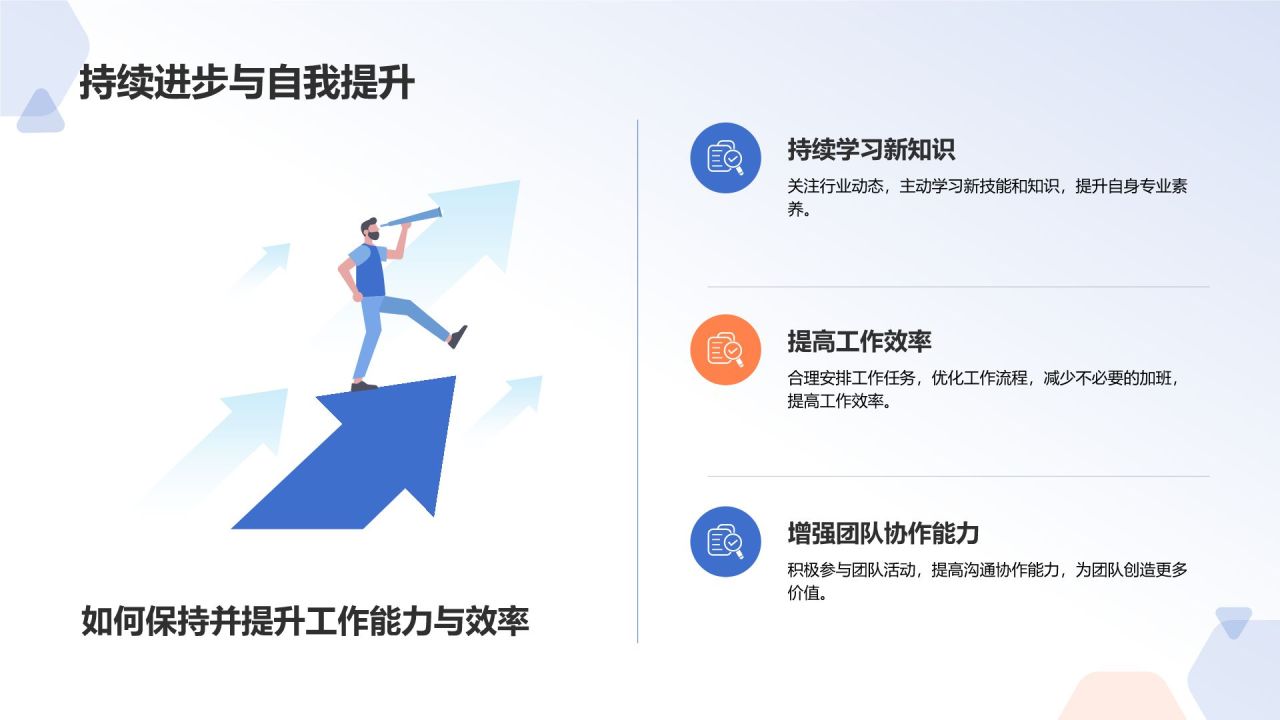 持续进步与自我提升

如何保持并提升工作能力与效率

持续学习新知识

关注行业动态，主动学习新技能和知识，提升自身专业素养。

提高工作效率

合理安排工作任务，优化工作流程，减少不必要的加班，提高工作效率。

增强团队协作能力

积极参与团队活动，提高沟通协作能力，为团队创造更多价值。